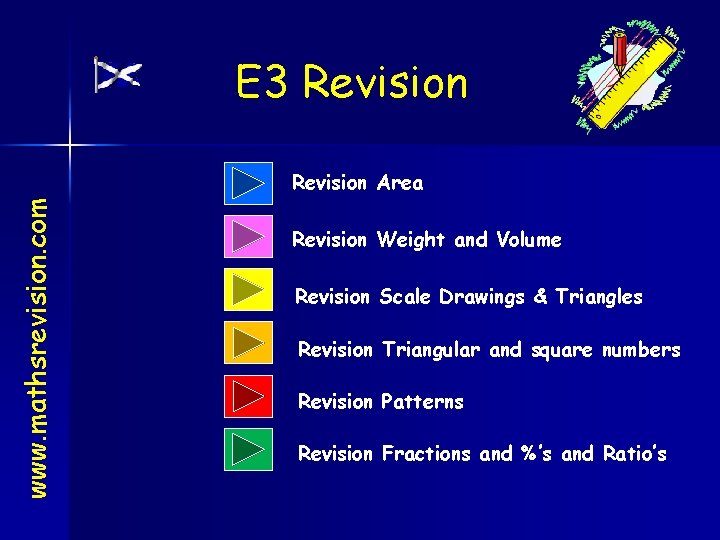 E3 Revision

www.mathsrevision.com

Revision Area

Revision Weight and Volume

Revision Scale Drawings & Triangles

Revision Triangular and square numbers

Revision Patterns

Revision Fractions and %'s and Ratio's